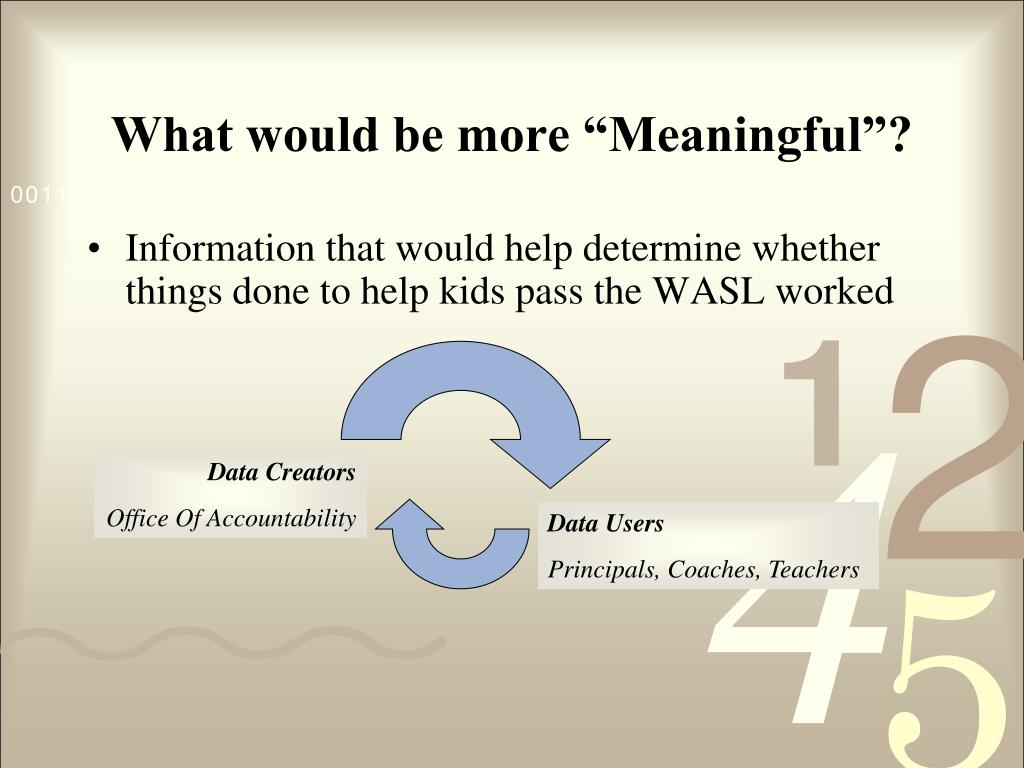 What would be more “Meaningful”?

0011

• Information that would help determine whether things done to help kids pass the WASL worked

Data Creators
Office Of Accountability

Data Users
Principals, Coaches, Teachers

1 2
4 5